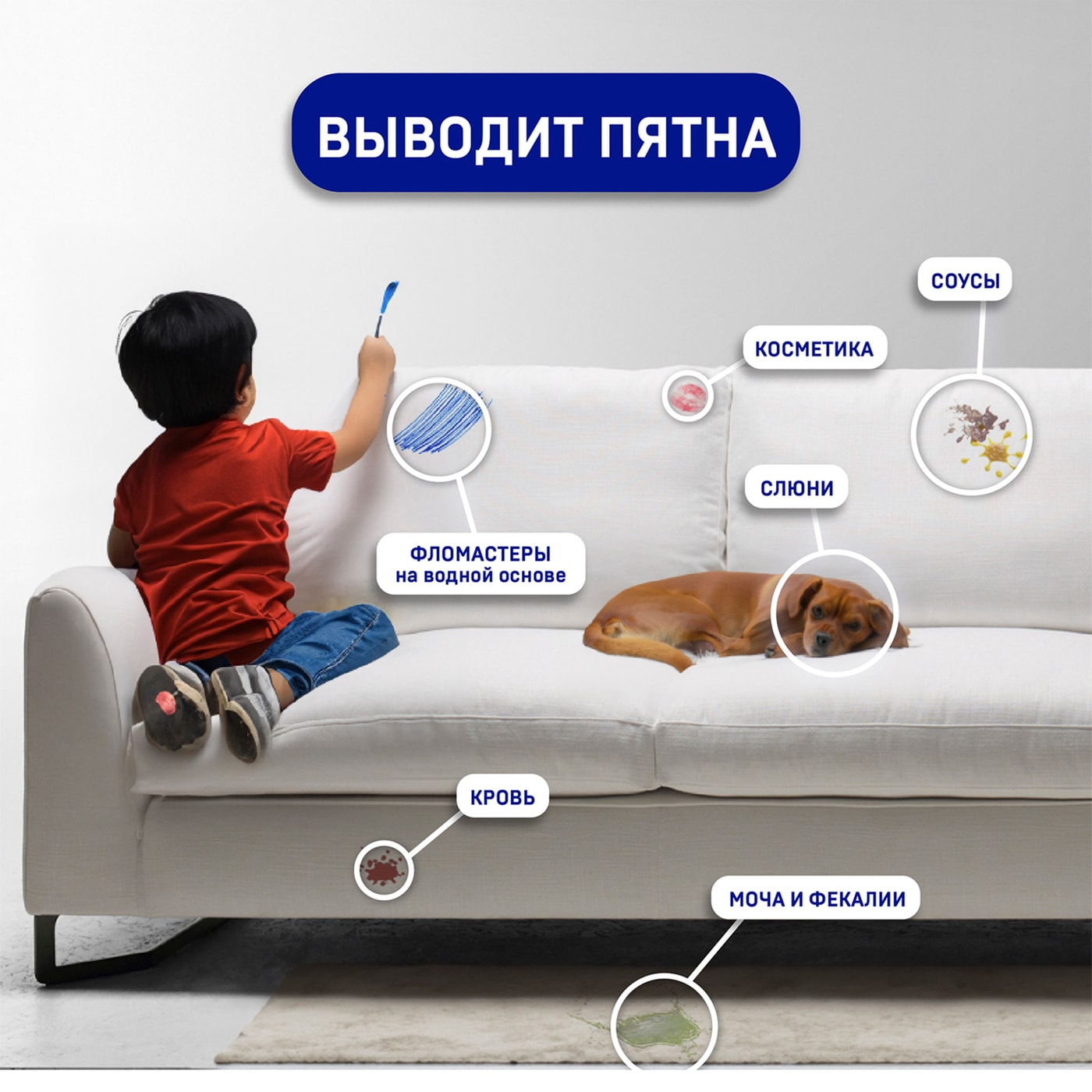 ВЫВОДИТ ПЯТНА

СОУСЫ

КОСМЕТИКА

СЛЮНИ

ФЛОМАСТЕРЫ на водной основе

КРОВЬ

МОЧА И ФЕКАЛИИ